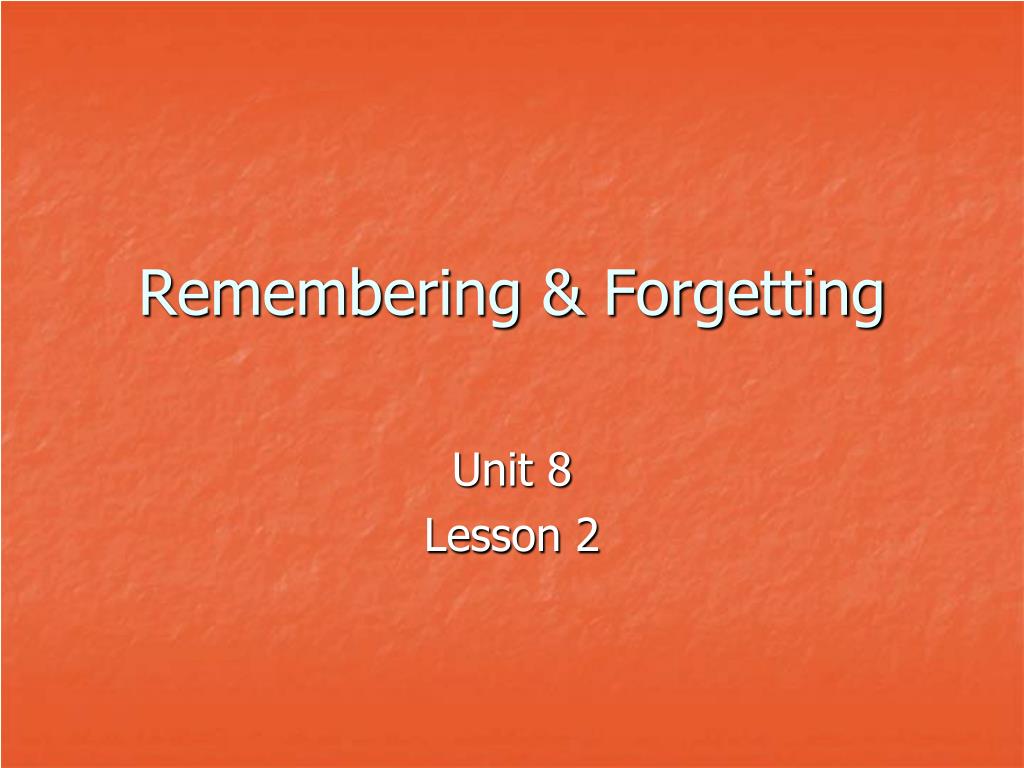 Remembering & Forgetting

Unit 8
Lesson 2